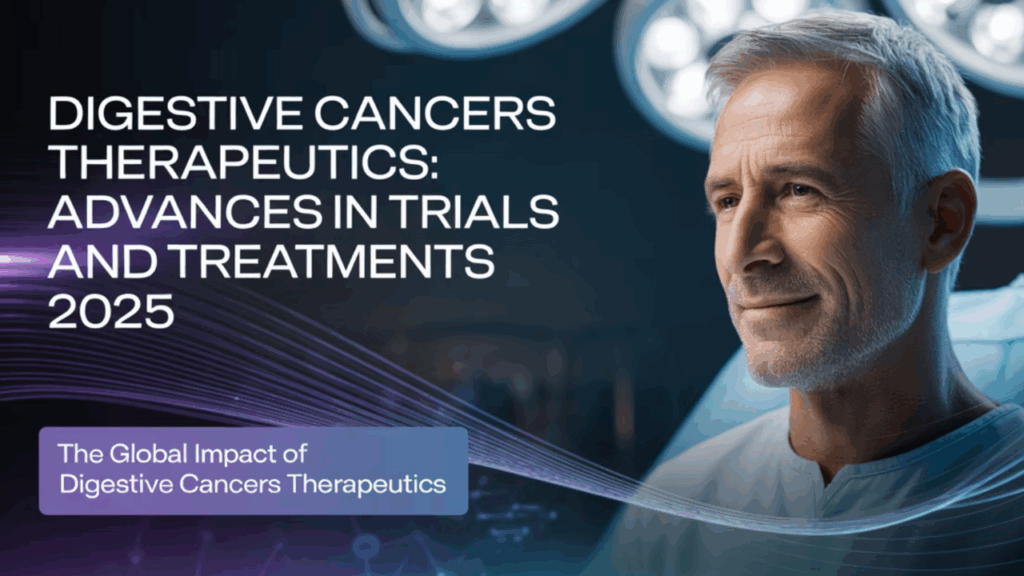 DIGESTIVE CANCERS THERAPEUTICS: ADVANCES IN TRIALS AND TREATMENTS 2025

The Global Impact of Digestive Cancers Therapeutics